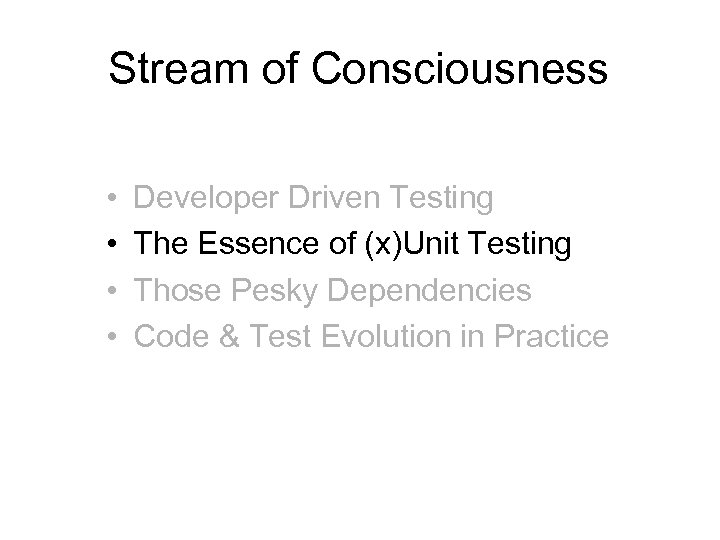 Stream of Consciousness

• Developer Driven Testing
• The Essence of (x)Unit Testing
• Those Pesky Dependencies
• Code & Test Evolution in Practice